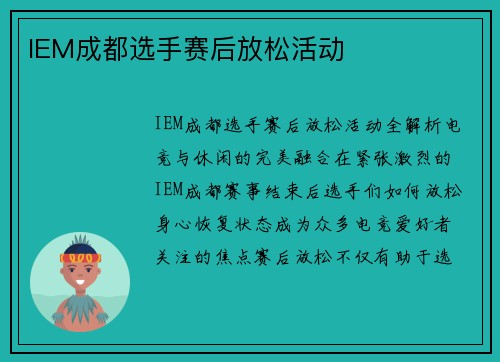 IEM成都选手赛后放松活动

IEM成都选手赛后放松活动全解析电竞与休闲的完美融合在紧张激烈的IEM成都赛事结束后选手们如何放松身心恢复状态成为众多电竞爱好者关注的焦点赛后放松不仅有助于选